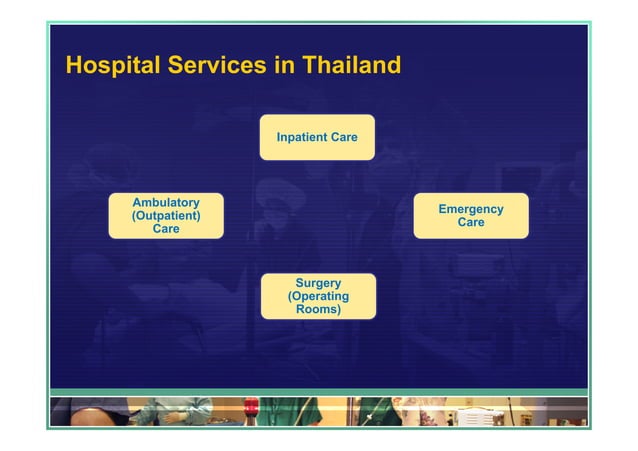 Hospital Services in Thailand

Inpatient Care

Ambulatory (Outpatient) Care

Emergency Care

Surgery (Operating Rooms)